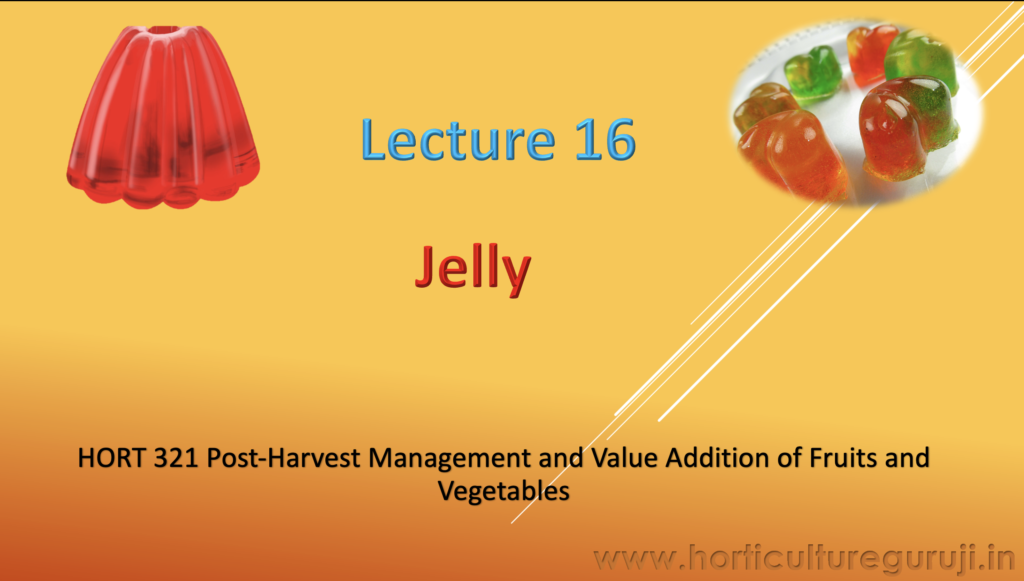 Lecture 16

Jelly

HORT 321 Post-Harvest Management and Value Addition of Fruits and Vegetables

www.horticultureguruji.in